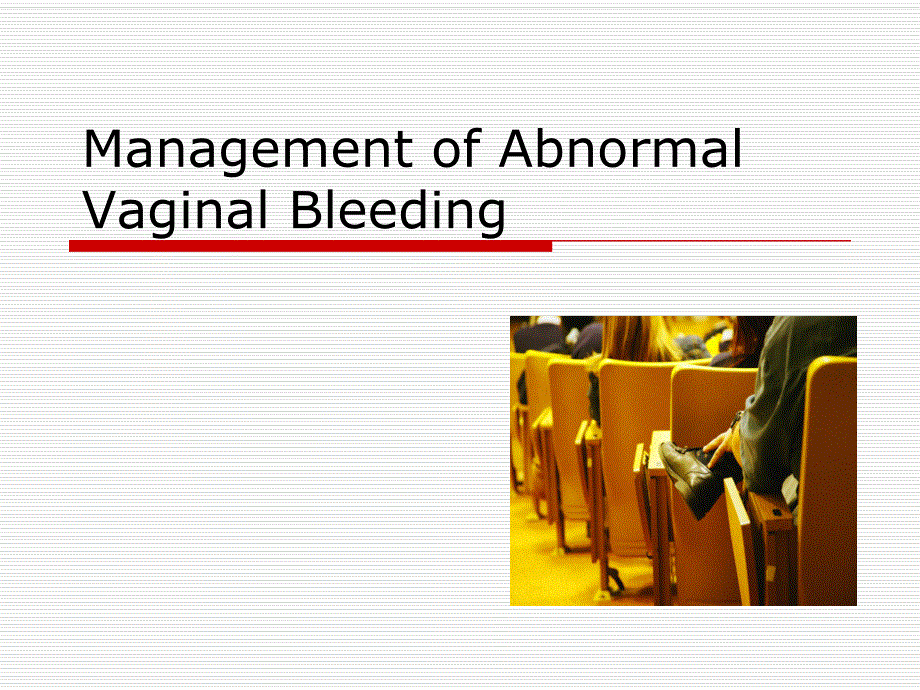 Management of Abnormal Vaginal Bleeding